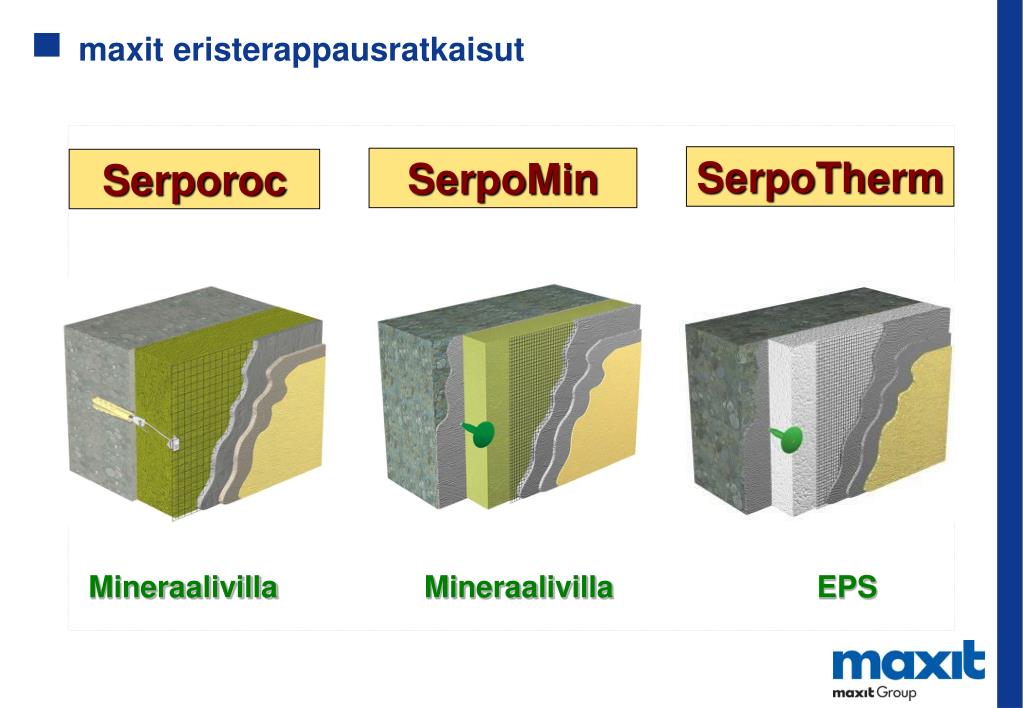 maxit eristerappausratkaisut

Serporoc

SerpoMin

SerpoTherm

Mineraalivilla

Mineraalivilla

EPS

maxit
maxit Group